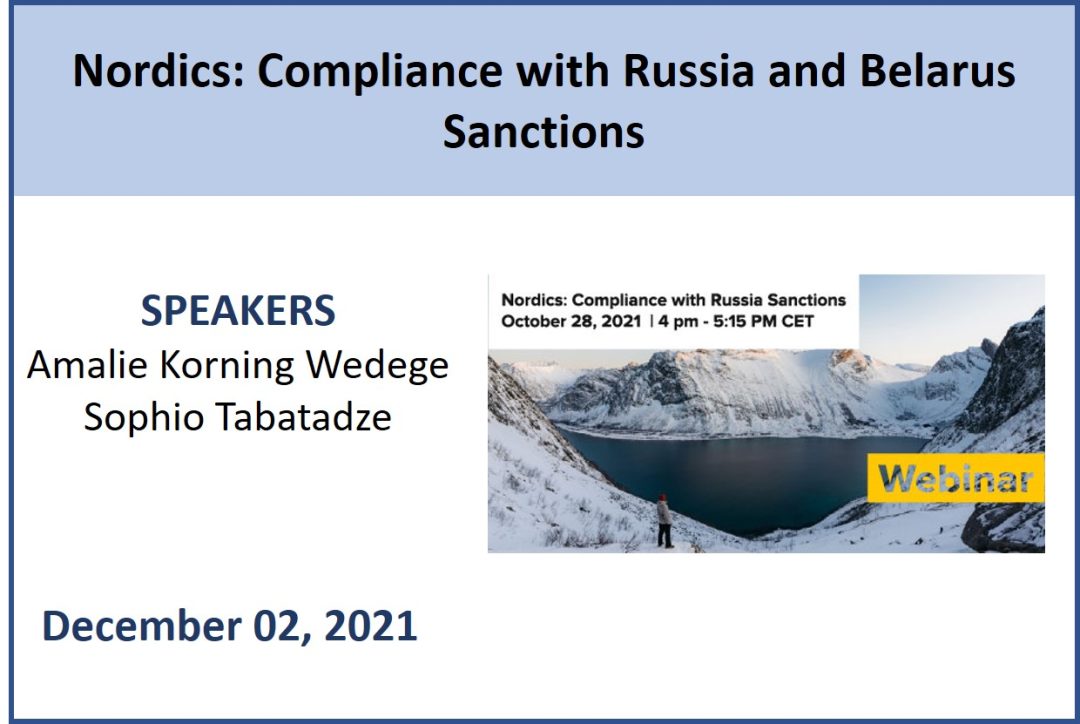 Nordics: Compliance with Russia and Belarus Sanctions

SPEAKERS
Amalie Korning Wedege
Sophio Tabatadze

Nordics: Compliance with Russia Sanctions
October 28, 2021 | 4 pm - 5:15 PM CET

Webinar

December 02, 2021